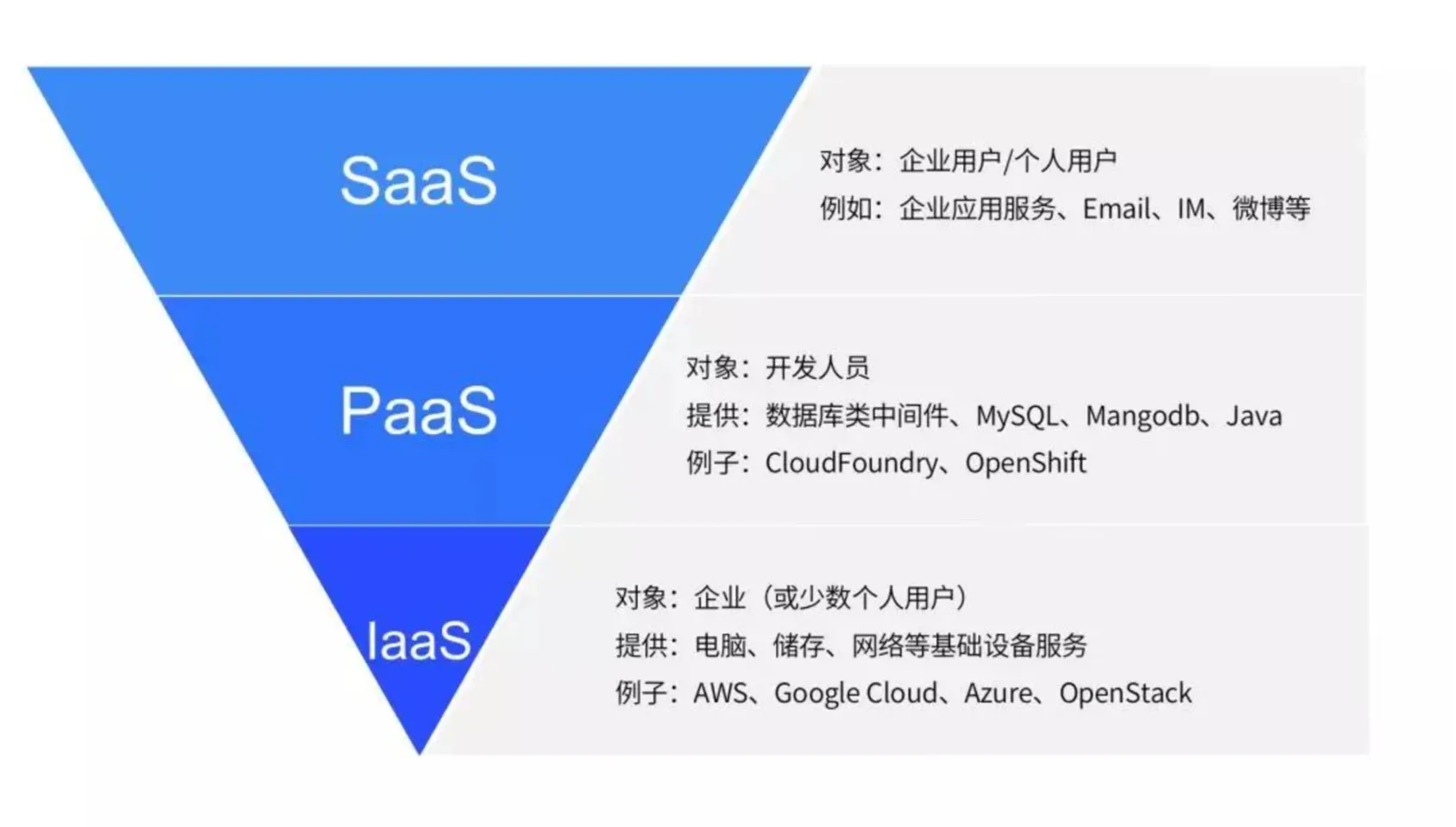 SaaS

对象：企业用户/个人用户
例如：企业应用服务、Email、IM、微博等

PaaS

对象：开发人员
提供：数据库类中间件、MySQL、Mangodb、Java
例子：CloudFoundry、OpenShift

IaaS

对象：企业（或少数个人用户）
提供：电脑、储存、网络等基础设备服务
例子：AWS、Google Cloud、Azure、OpenStack